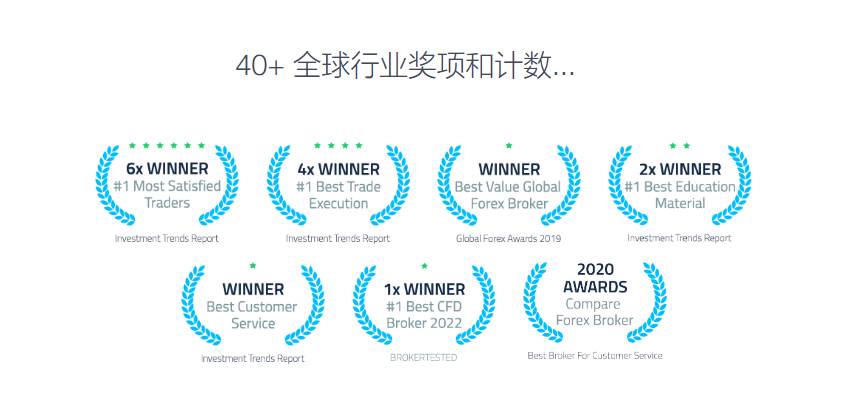 40+ 全球行业奖项和计数...

6x WINNER
#1 Most Satisfied Traders
Investment Trends Report

4x WINNER
#1 Best Trade Execution
Investment Trends Report

WINNER
Best Value Global Forex Broker
Global Forex Awards 2019

2x WINNER
#1 Best Education Material
Investment Trends Report

WINNER
Best Customer Service
Investment Trends Report

1x WINNER
#1 Best CFD Broker 2022
BROKERTESTED

2020 AWARDS
Compare Forex Broker
Best Broker For Customer Service